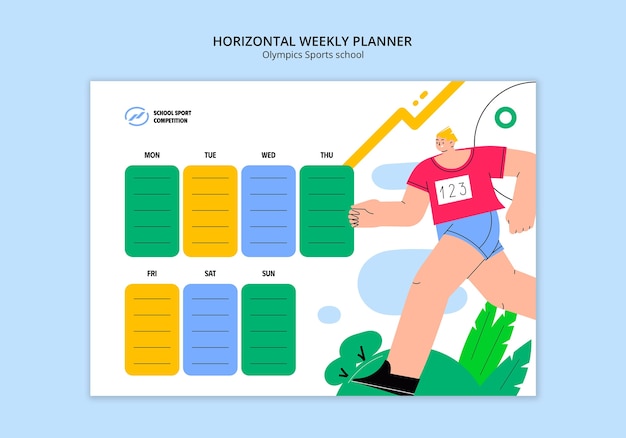 HORIZONTAL WEEKLY PLANNER
Olympics Sports school

SCHOOL SPORT COMPETITION

MON
TUE
WED
THU

FRI
SAT
SUN

123